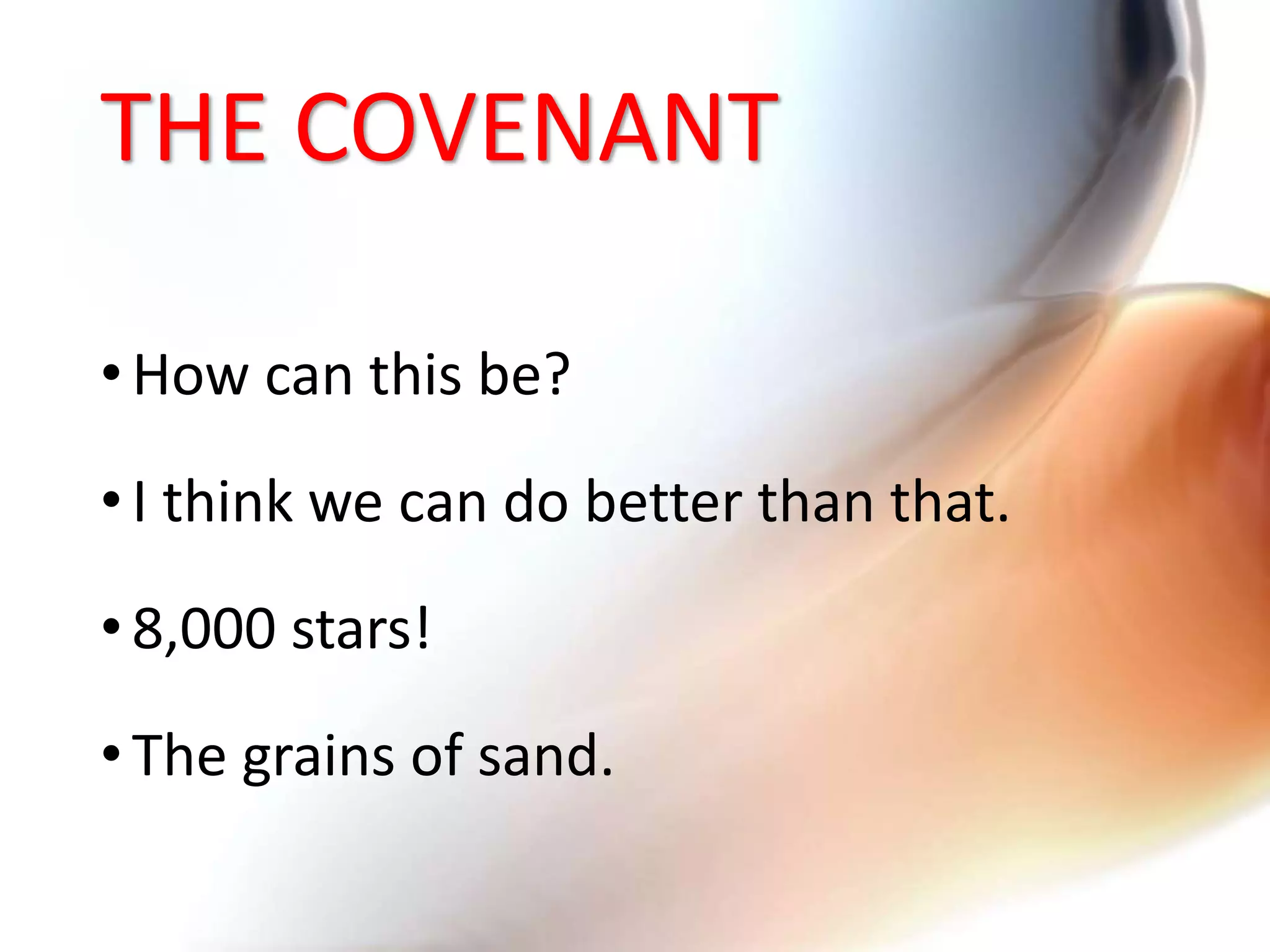 THE COVENANT

• How can this be?

• I think we can do better than that.

• 8,000 stars!

• The grains of sand.